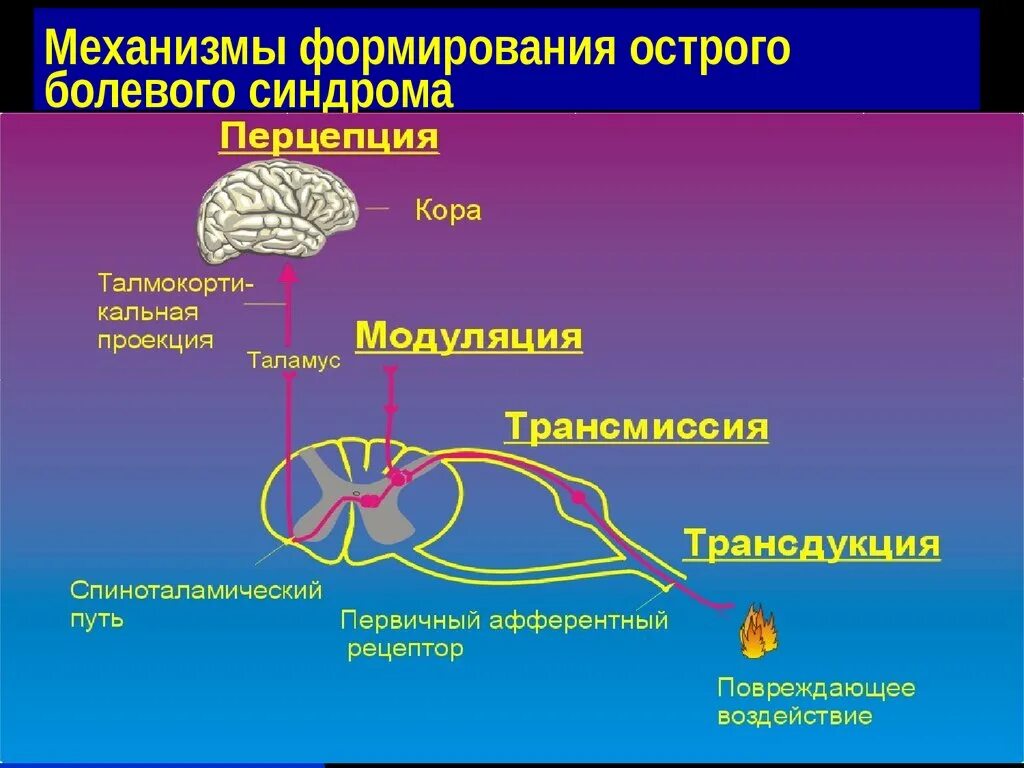 Механизмы формирования острого болевого синдрома

Перцепция

Кора

Талмокортикальная проекция

Таламус

Модуляция

Трансмиссия

Трансдукция

Спиноталамический путь

Первичный афферентный рецептор

Повреждающее воздействие